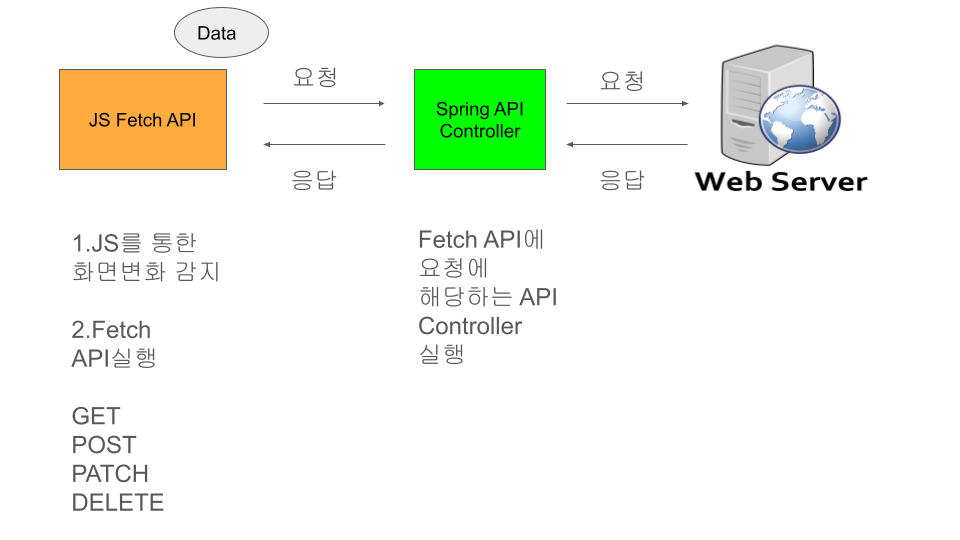 Data

JS Fetch API

요청

응답

Spring API Controller

요청

응답

Web Server

1.JS를 통한 화면변화 감지

2.Fetch API실행

GET
POST
PATCH
DELETE

Fetch API에 요청에 해당하는 API Controller 실행